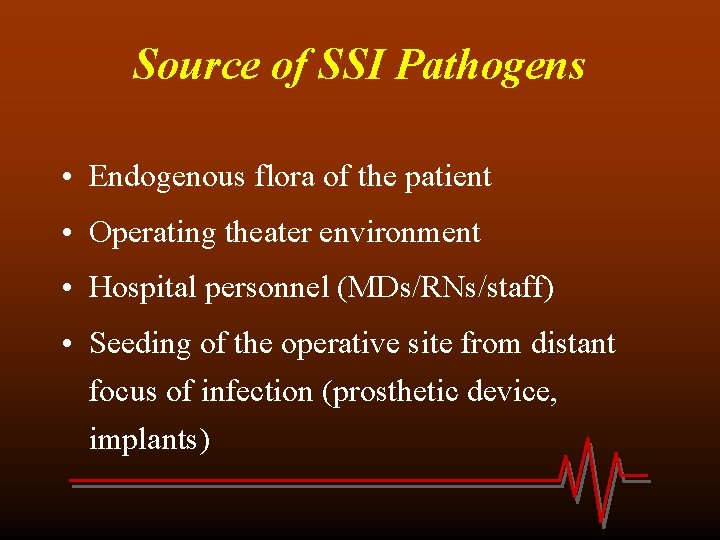 Source of SSI Pathogens

• Endogenous flora of the patient

• Operating theater environment

• Hospital personnel (MDs/RNs/staff)

• Seeding of the operative site from distant focus of infection (prosthetic device, implants)